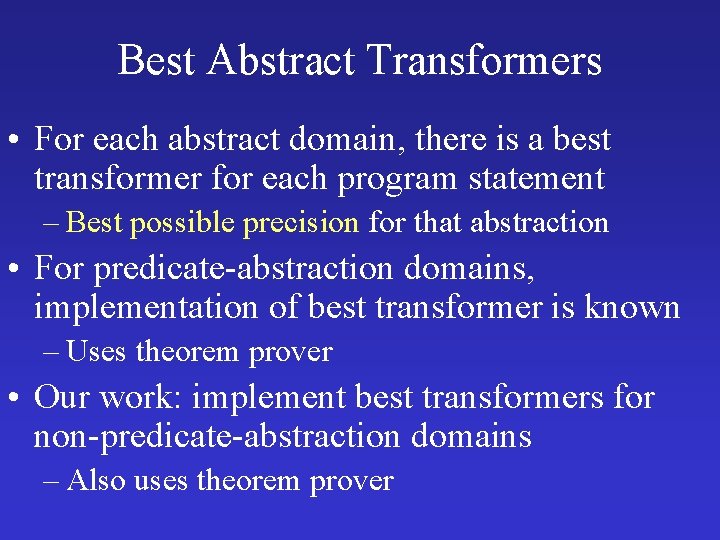 Best Abstract Transformers

• For each abstract domain, there is a best transformer for each program statement

– Best possible precision for that abstraction

• For predicate-abstraction domains, implementation of best transformer is known

– Uses theorem prover

• Our work: implement best transformers for non-predicate-abstraction domains

– Also uses theorem prover